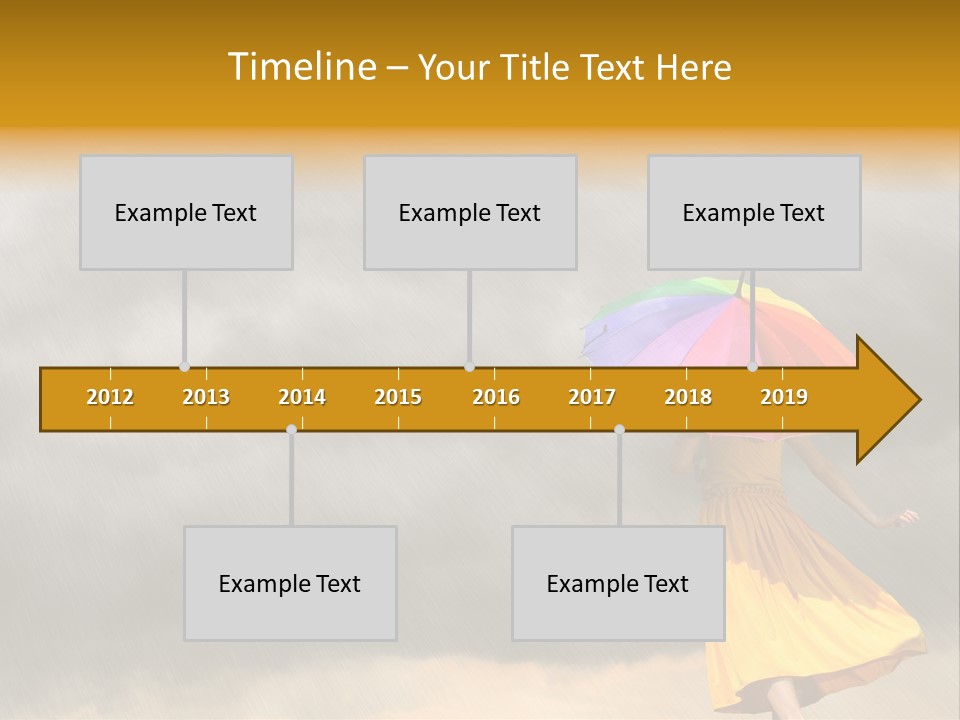 Timeline – Your Title Text Here

Example Text

Example Text

Example Text

2012 2013 2014 2015 2016 2017 2018 2019

Example Text

Example Text